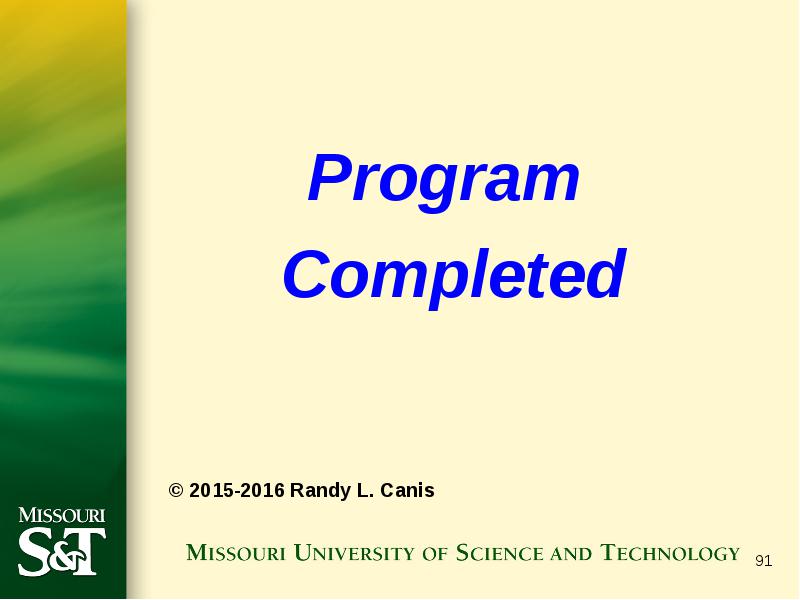 Program Completed

© 2015-2016 Randy L. Canis

MISSOURI S&T

MISSOURI UNIVERSITY OF SCIENCE AND TECHNOLOGY

91